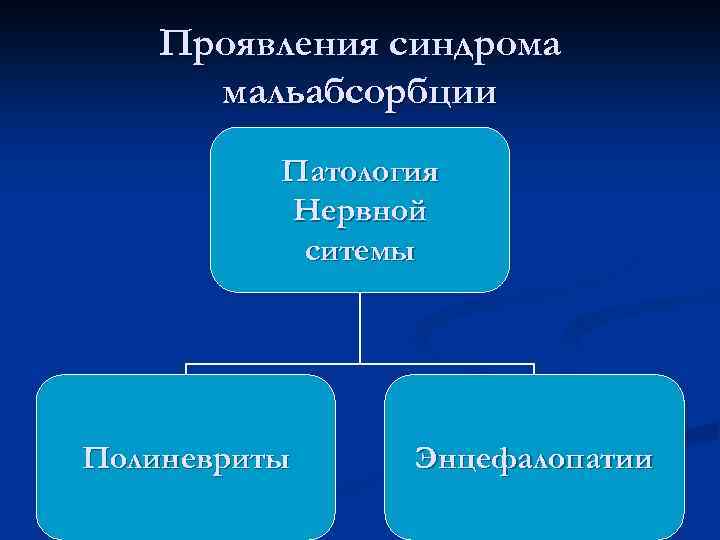 Проявления синдрома мальабсорбции

Патология Нервной ситемы

Полиневриты

Энцефалопатии